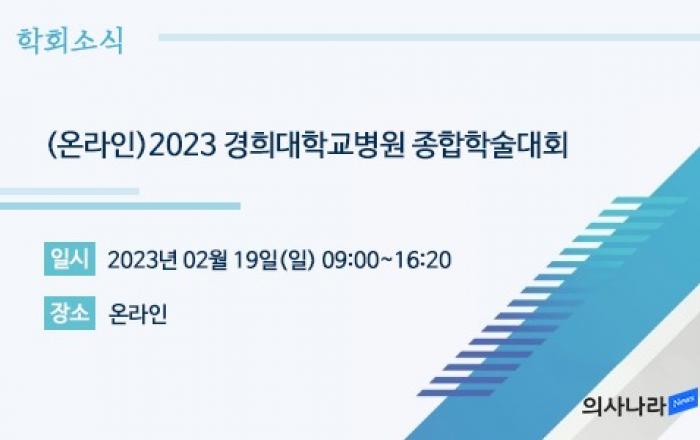 학회소식

(온라인)2023 경희대학교병원 종합학술대회

일시 2023년 02월 19일(일) 09:00~16:20

장소 온라인

의사나라 News